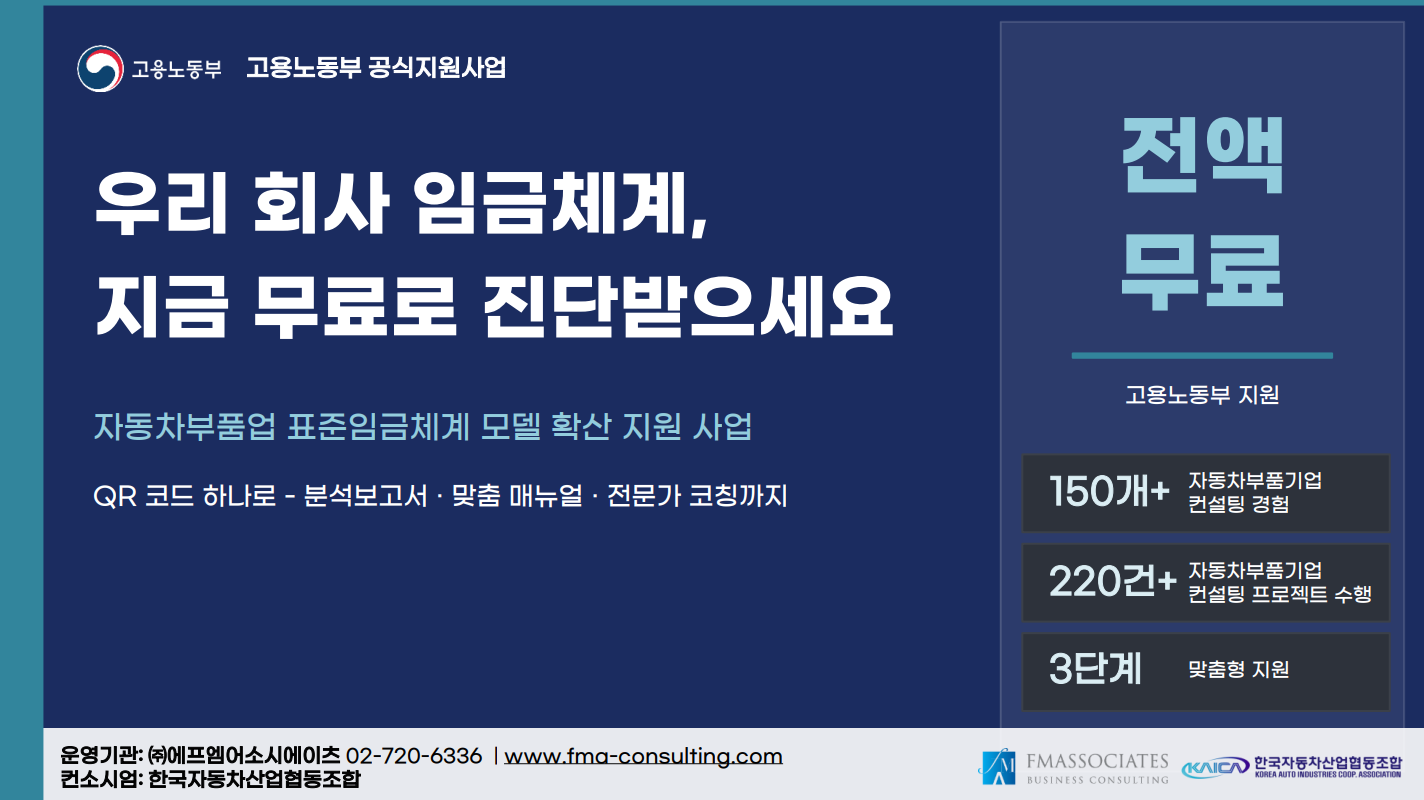 고용노동부 고용노동부 공식지원사업

우리 회사 임금체계,
지금 무료로 진단받으세요

자동차부품업 표준임금체계 모델 확산 지원 사업

QR 코드 하나로 - 분석보고서 · 맞춤 매뉴얼 · 전문가 코칭까지

전액
무료

고용노동부 지원

150개+ 자동차부품기업 컨설팅 경험

220건+ 자동차부품기업 컨설팅 프로젝트 수행

3단계 맞춤형 지원

운영기관: ㈜에프엠어소시에이츠 02-720-6336 | www.fma-consulting.com
컨소시엄: 한국자동차산업협동조합

FMASSOCIATES BUSINESS CONSULTING

KAICA 한국자동차산업협동조합 KOREA AUTO INDUSTRIES COOP. ASSOCIATION